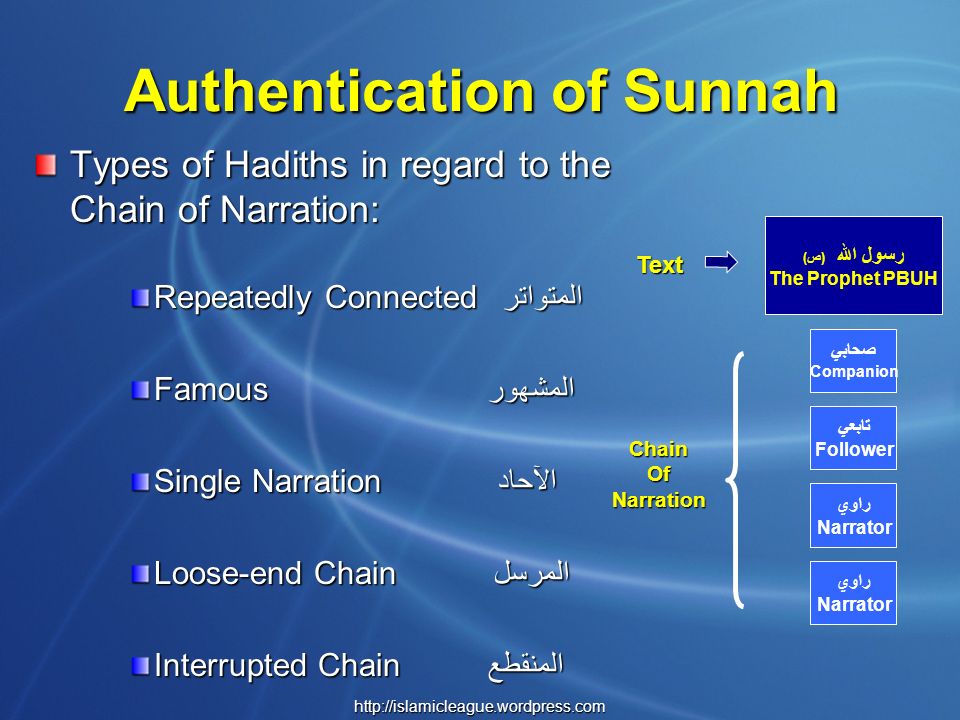 Authentication of Sunnah

Types of Hadiths in regard to the Chain of Narration:

Repeatedly Connected المتواتر

Famous المشهور

Single Narration الآحاد

Loose-end Chain المرسل

Interrupted Chain المنقطع

Text

رسول الله (ص)
The Prophet PBUH

Chain Of Narration

صحابي
Companion

تابعي
Follower

راوي
Narrator

راوي
Narrator

http://islamicleague.wordpress.com